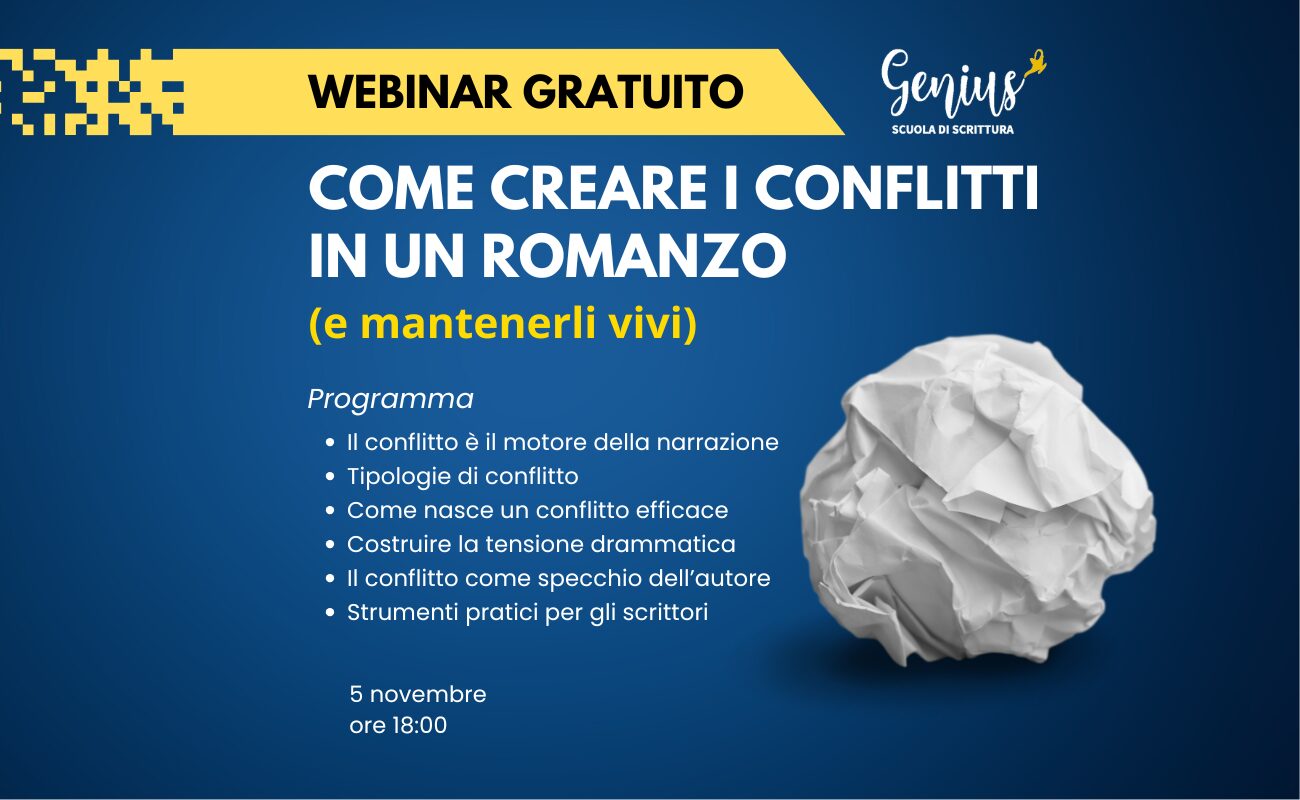 WEBINAR GRATUITO

Genius
SCUOLA DI SCRITTURA

COME CREARE I CONFLITTI IN UN ROMANZO
(e mantenerli vivi)

Programma
- Il conflitto è il motore della narrazione
- Tipologie di conflitto
- Come nasce un conflitto efficace
- Costruire la tensione drammatica
- Il conflitto come specchio dell'autore
- Strumenti pratici per gli scrittori

5 novembre
ore 18:00